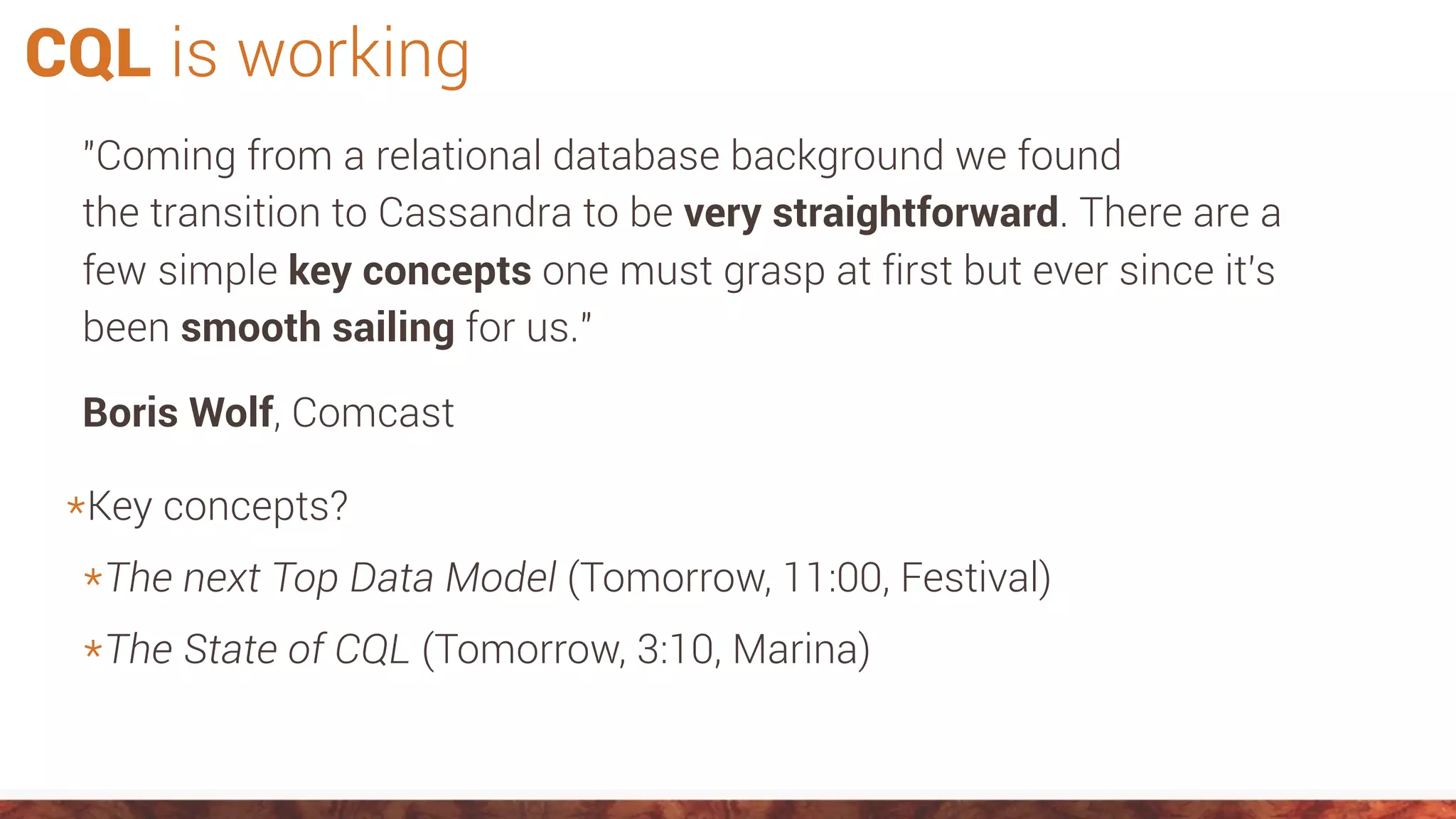 CQL is working

"Coming from a relational database background we found the transition to Cassandra to be very straightforward. There are a few simple key concepts one must grasp at first but ever since it's been smooth sailing for us."

Boris Wolf, Comcast

*Key concepts?

*The next Top Data Model (Tomorrow, 11:00, Festival)

*The State of CQL (Tomorrow, 3:10, Marina)